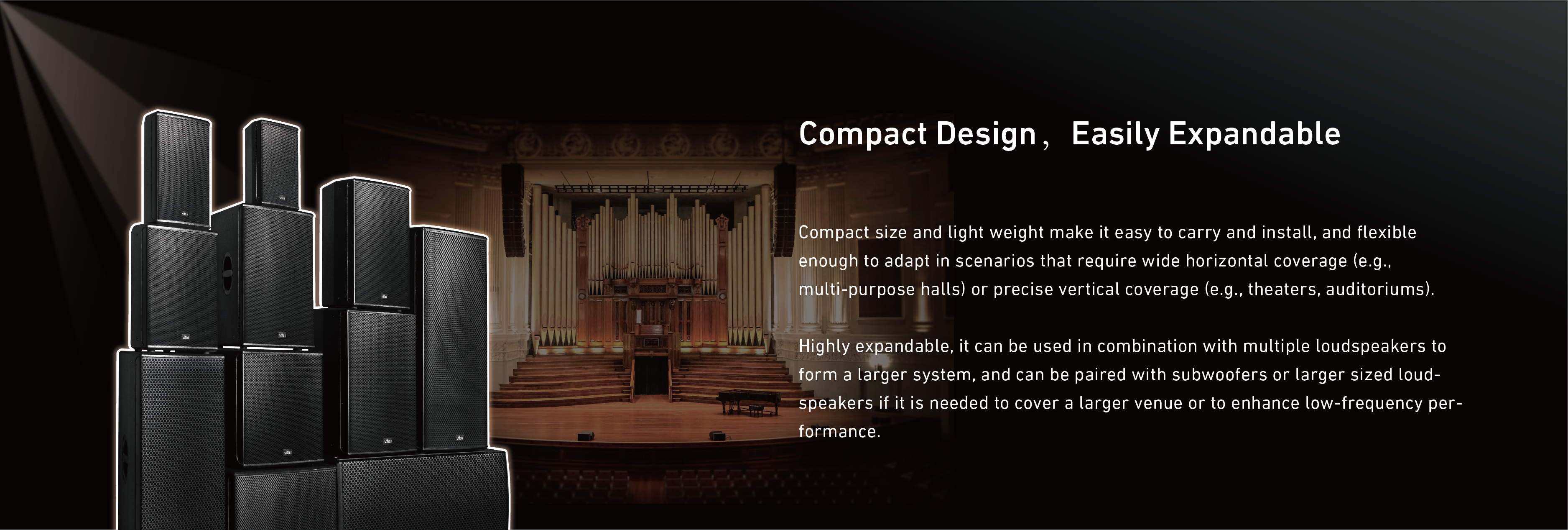 Compact Design， Easily Expandable

Compact size and light weight make it easy to carry and install, and flexible enough to adapt in scenarios that require wide horizontal coverage (e.g., multi-purpose halls) or precise vertical coverage (e.g., theaters, auditoriums).

Highly expandable, it can be used in combination with multiple loudspeakers to form a larger system, and can be paired with subwoofers or larger sized loudspeakers if it is needed to cover a larger venue or to enhance low-frequency performance.